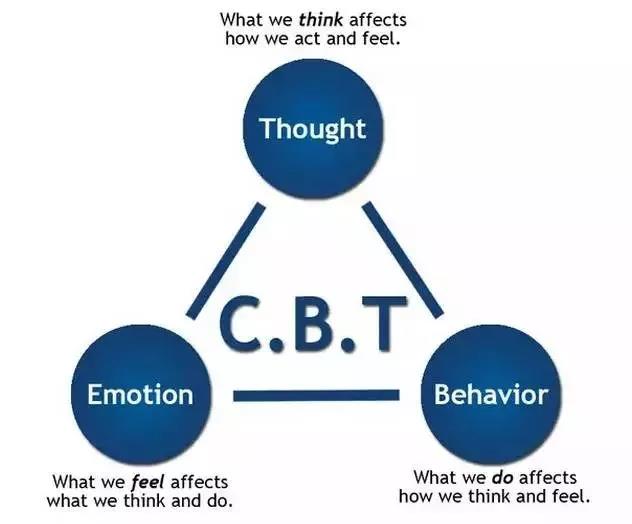 What we think affects how we act and feel.

Thought

C.B.T

Emotion

Behavior

What we feel affects what we think and do.

What we do affects how we think and feel.